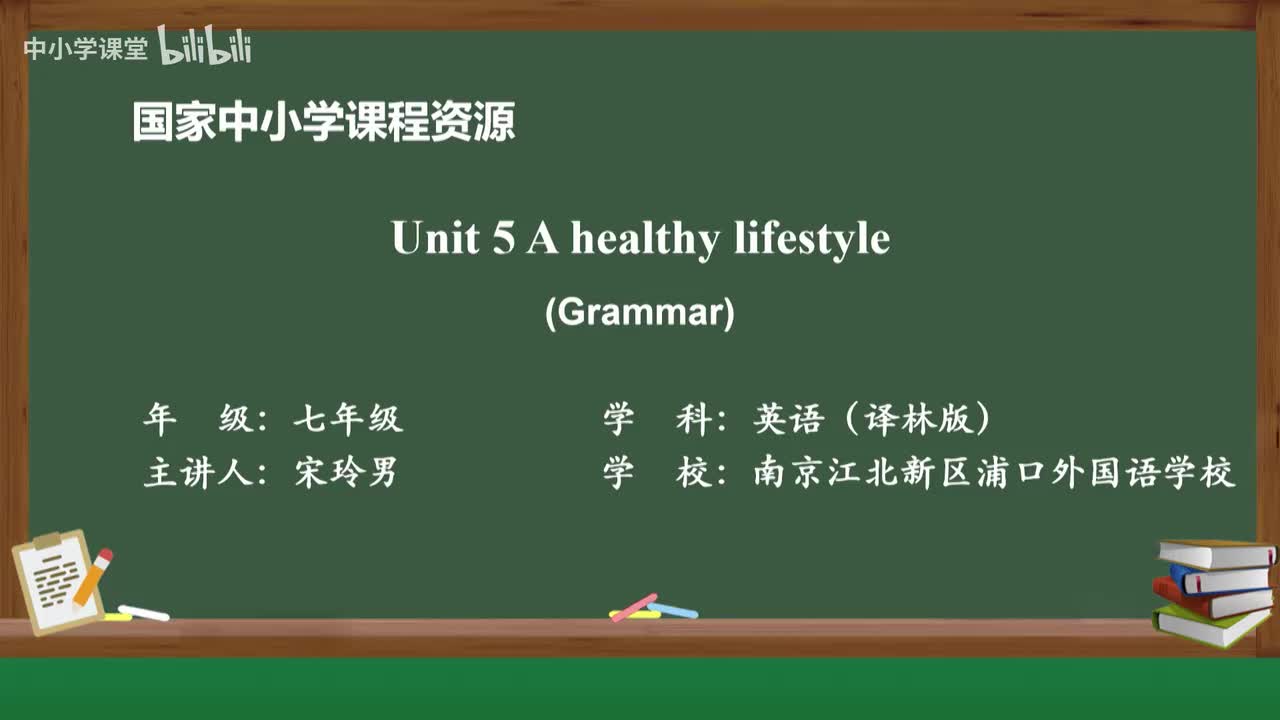 中小学课堂 bilibili

国家中小学课程资源

Unit 5 A healthy lifestyle

(Grammar)

年　级：七年级

主讲人：宋玲男

学　科：英语（译林版）

学　校：南京江北新区浦口外国语学校